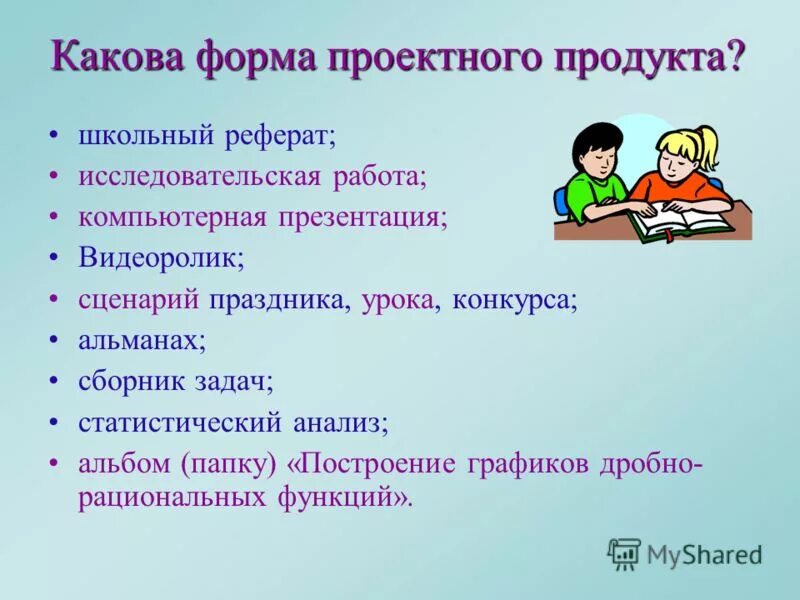 Какова форма проектного продукта?

• школьный реферат;
• исследовательская работа;
• компьютерная презентация;
• Видеоролик;
• сценарий праздника, урока, конкурса;
• альманах;
• сборник задач;
• статистический анализ;
• альбом (папку) «Построение графиков дробно-рациональных функций».

MyShared